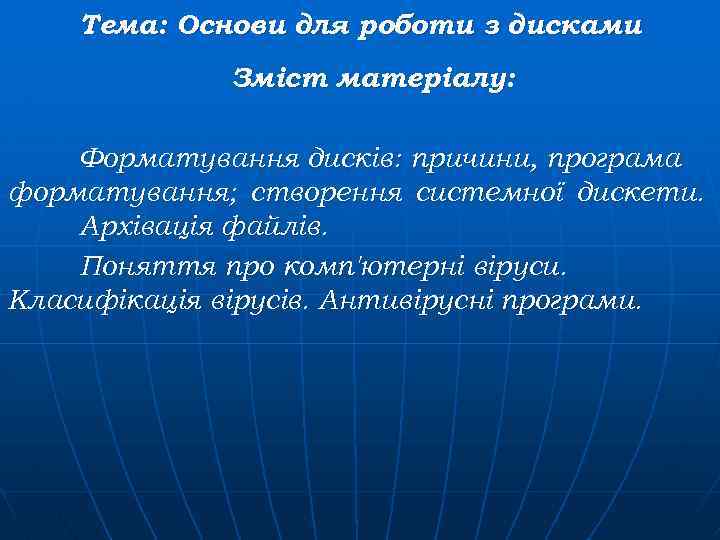 Тема: Основи для роботи з дисками

Зміст матеріалу:

Форматування дисків: причини, програма форматування; створення системної дискети.

Архівація файлів.

Поняття про комп'ютерні віруси. Класифікація вірусів. Антивірусні програми.